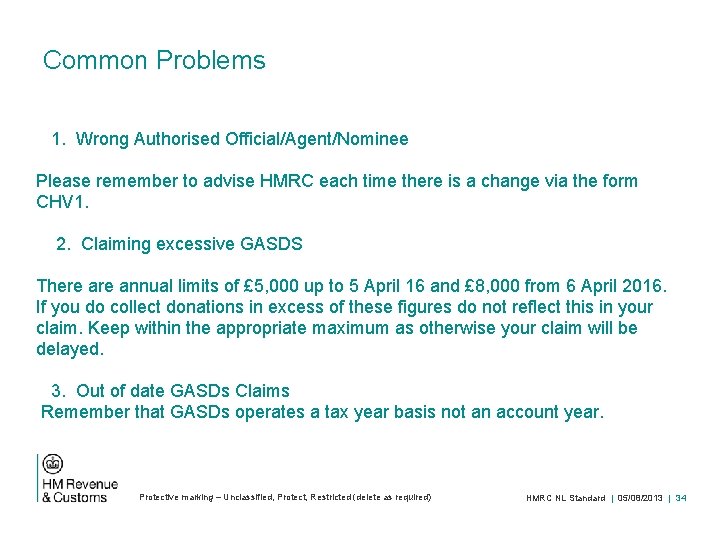 Common Problems

1. Wrong Authorised Official/Agent/Nominee

Please remember to advise HMRC each time there is a change via the form CHV1.

2. Claiming excessive GASDS

There are annual limits of £5,000 up to 5 April 16 and £8,000 from 6 April 2016. If you do collect donations in excess of these figures do not reflect this in your claim. Keep within the appropriate maximum as otherwise your claim will be delayed.

3. Out of date GASDs Claims
Remember that GASDs operates a tax year basis not an account year.

HM Revenue & Customs

Protective marking – Unclassified, Protect, Restricted (delete as required)

HMRC NL Standard | 05/08/2013 | 34